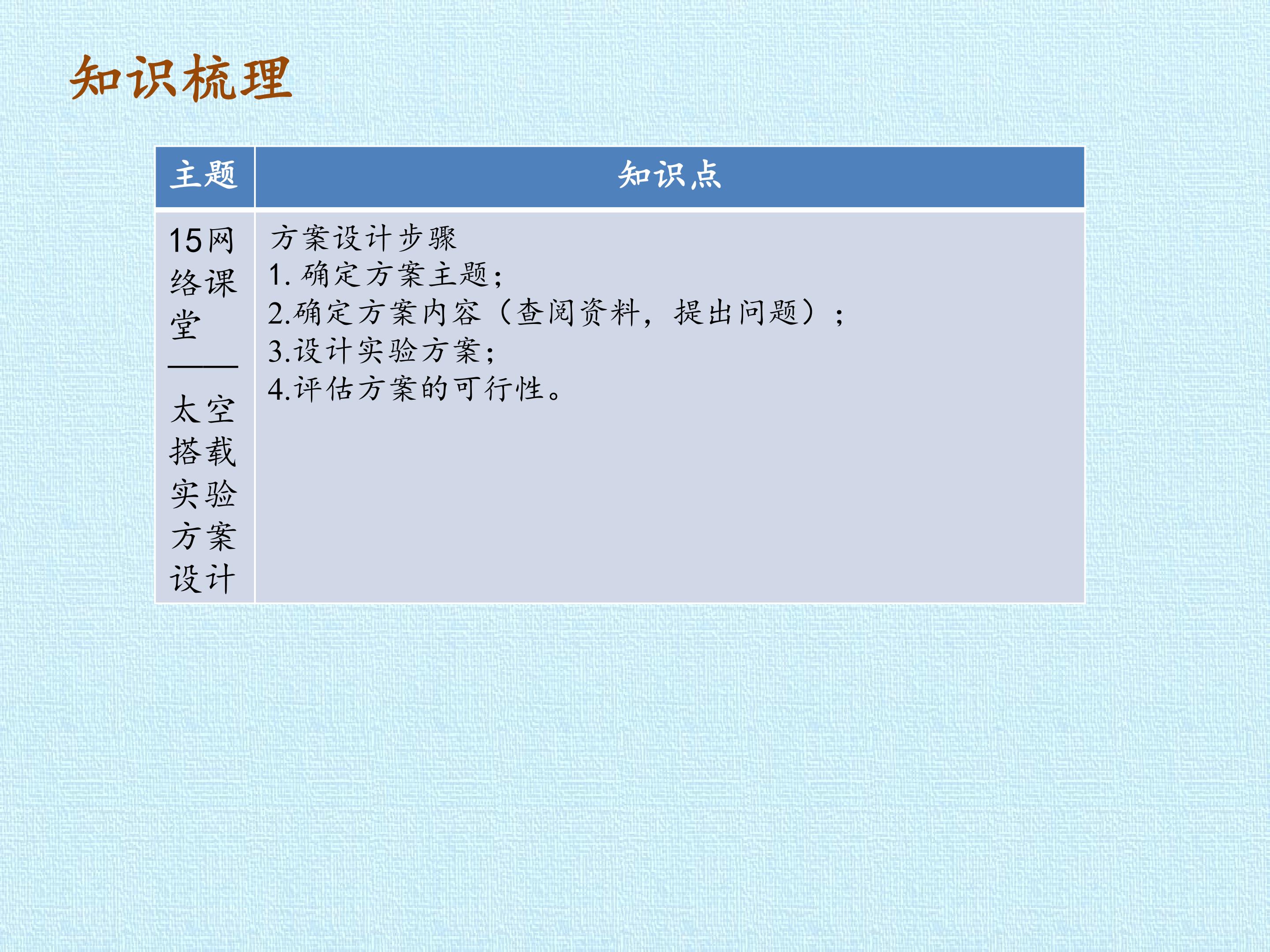 知识梳理

| 主题 | 知识点 |
|---|---|
| 15网络课堂——太空搭载实验方案设计 | 方案设计步骤<br>1. 确定方案主题；<br>2.确定方案内容（查阅资料，提出问题）；<br>3.设计实验方案；<br>4.评估方案的可行性。 |